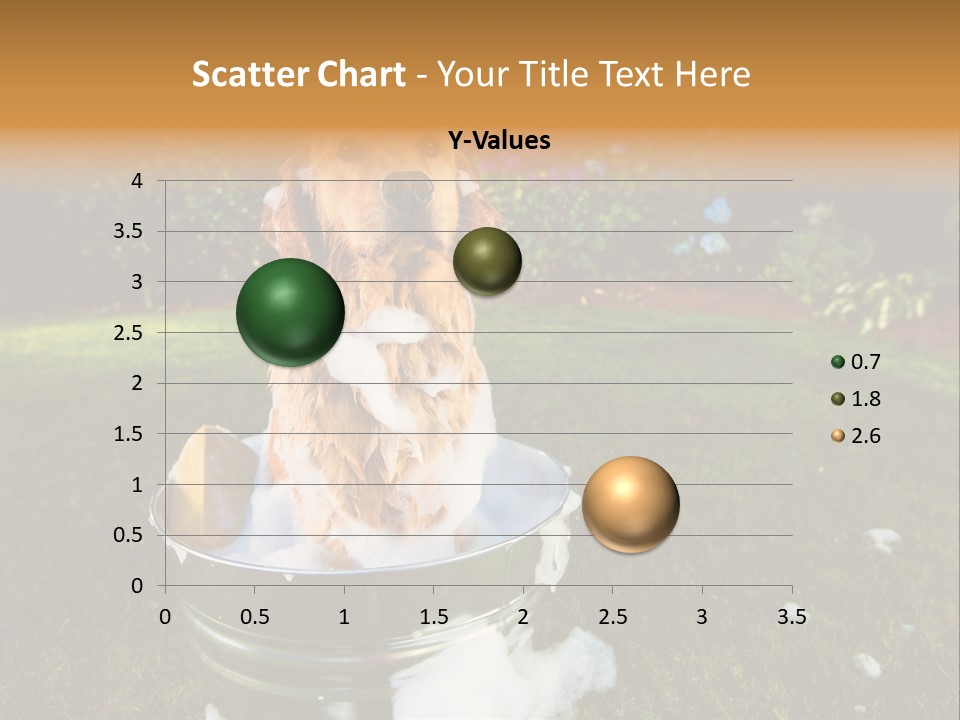 Scatter Chart - Your Title Text Here

Y-Values

4
3.5
3
2.5
2
1.5
1
0.5
0

0 0.5 1 1.5 2 2.5 3 3.5

0.7
1.8
2.6